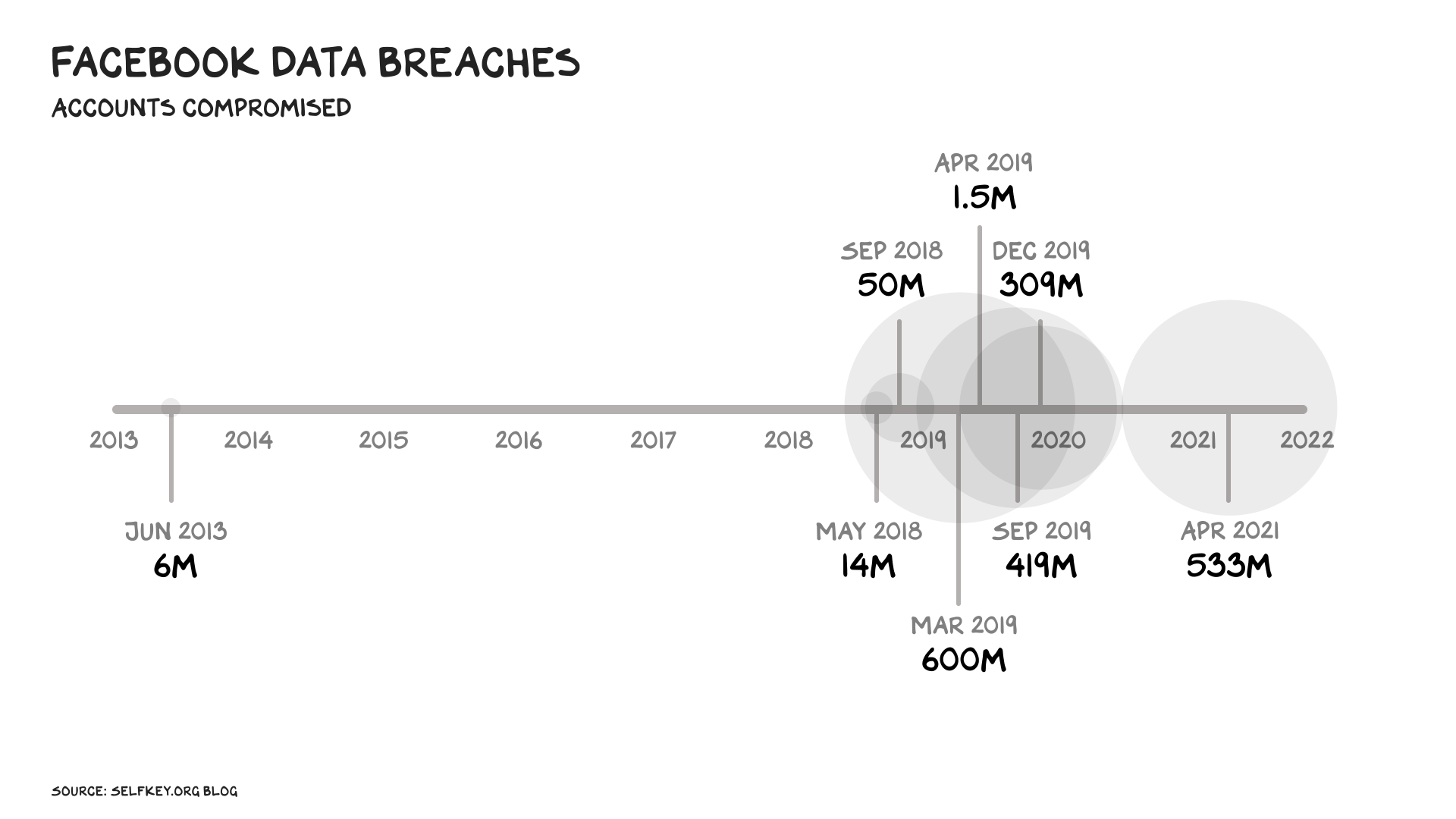 FACEBOOK DATA BREACHES
ACCOUNTS COMPROMISED

APR 2019
1.5M

SEP 2018
50M

DEC 2019
309M

2013 2014 2015 2016 2017 2018 2019 2020 2021 2022

JUN 2013
6M

MAY 2018
14M

SEP 2019
419M

APR 2021
533M

MAR 2019
600M

SOURCE: SELFKEY.ORG BLOG